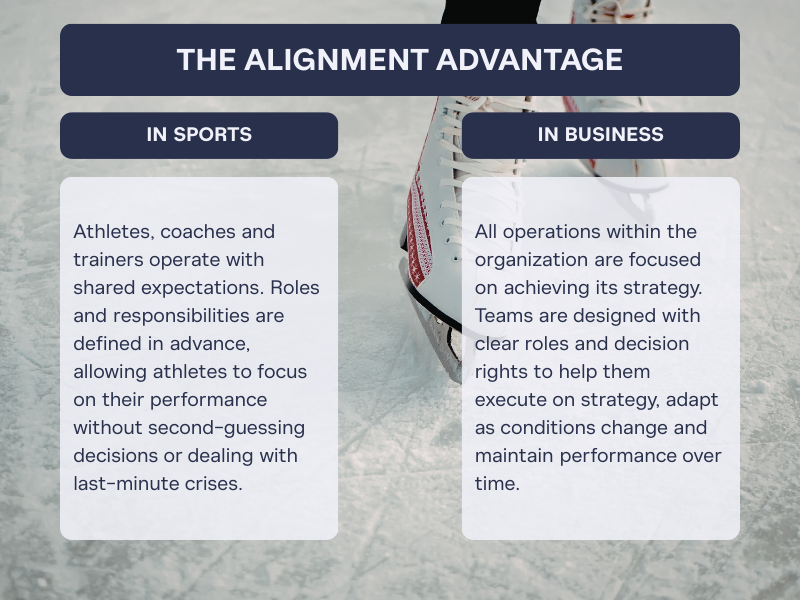 THE ALIGNMENT ADVANTAGE

IN SPORTS

Athletes, coaches and trainers operate with shared expectations. Roles and responsibilities are defined in advance, allowing athletes to focus on their performance without second-guessing decisions or dealing with last-minute crises.

IN BUSINESS

All operations within the organization are focused on achieving its strategy. Teams are designed with clear roles and decision rights to help them execute on strategy, adapt as conditions change and maintain performance over time.